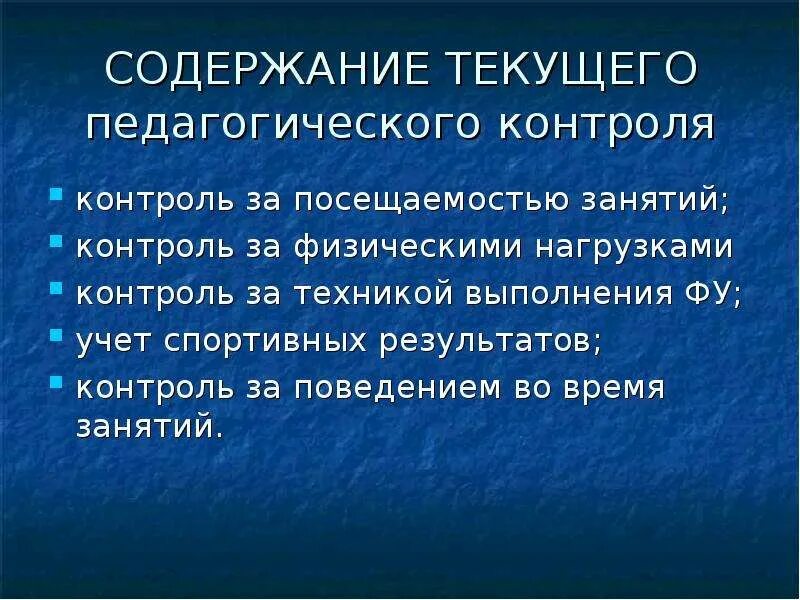 СОДЕРЖАНИЕ ТЕКУЩЕГО педагогического контроля

- контроль за посещаемостью занятий;
- контроль за физическими нагрузками
- контроль за техникой выполнения ФУ;
- учет спортивных результатов;
- контроль за поведением во время занятий.